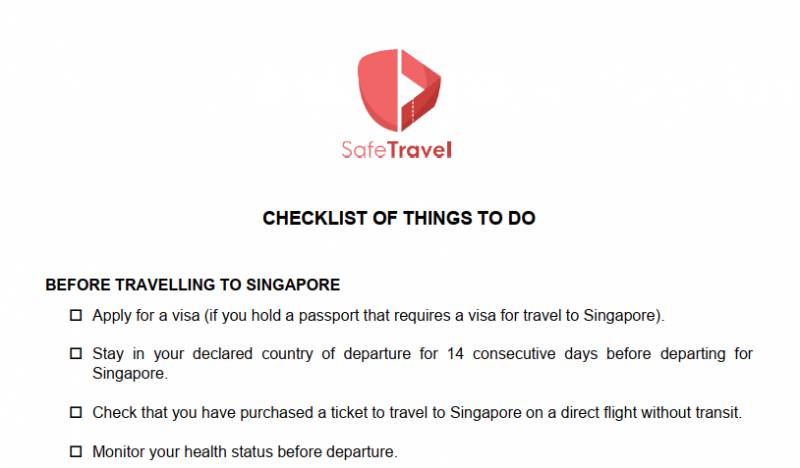 SafeTravel

CHECKLIST OF THINGS TO DO

BEFORE TRAVELLING TO SINGAPORE

☐ Apply for a visa (if you hold a passport that requires a visa for travel to Singapore).

☐ Stay in your declared country of departure for 14 consecutive days before departing for Singapore.

☐ Check that you have purchased a ticket to travel to Singapore on a direct flight without transit.

☐ Monitor your health status before departure.